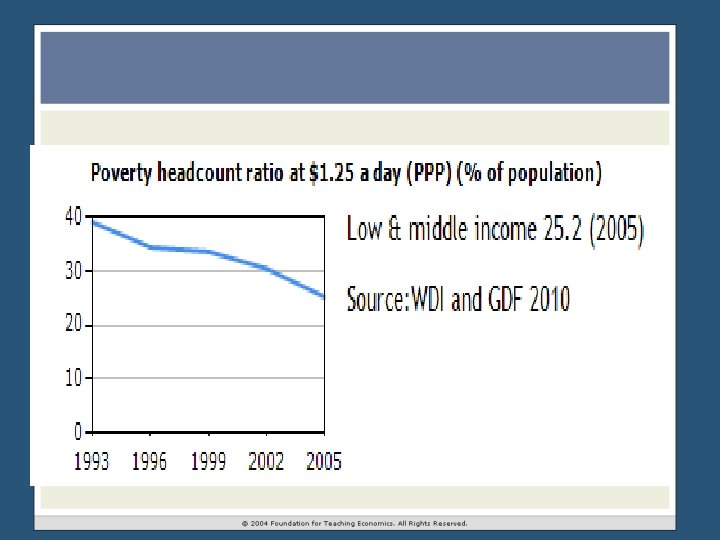 Poverty headcount ratio at \$1.25 a day (PPP) (% of population)

40
30
20
10
0
1993 1996 1999 2002 2005

Low & middle income 25.2 (2005)

Source:WDI and GDF 2010

© 2004 Foundation for Teaching Economics. All Rights Reserved.